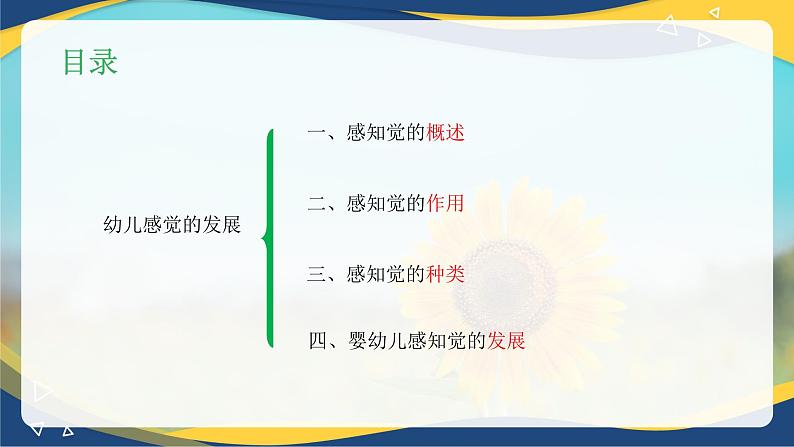 目录

幼儿感觉的发展

一、感知觉的概述

二、感知觉的作用

三、感知觉的种类

四、婴幼儿感知觉的发展